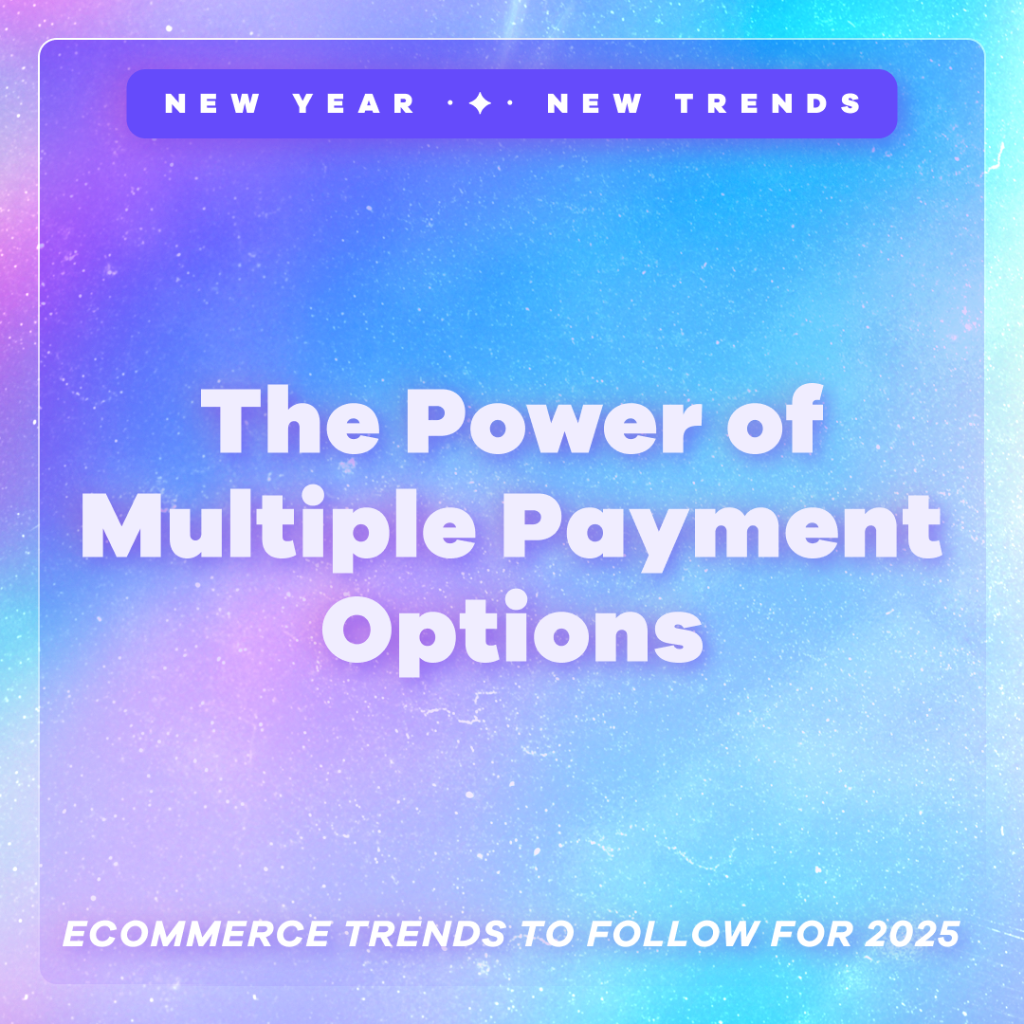 NEW YEAR ·✦· NEW TRENDS

The Power of Multiple Payment Options

ECOMMERCE TRENDS TO FOLLOW FOR 2025